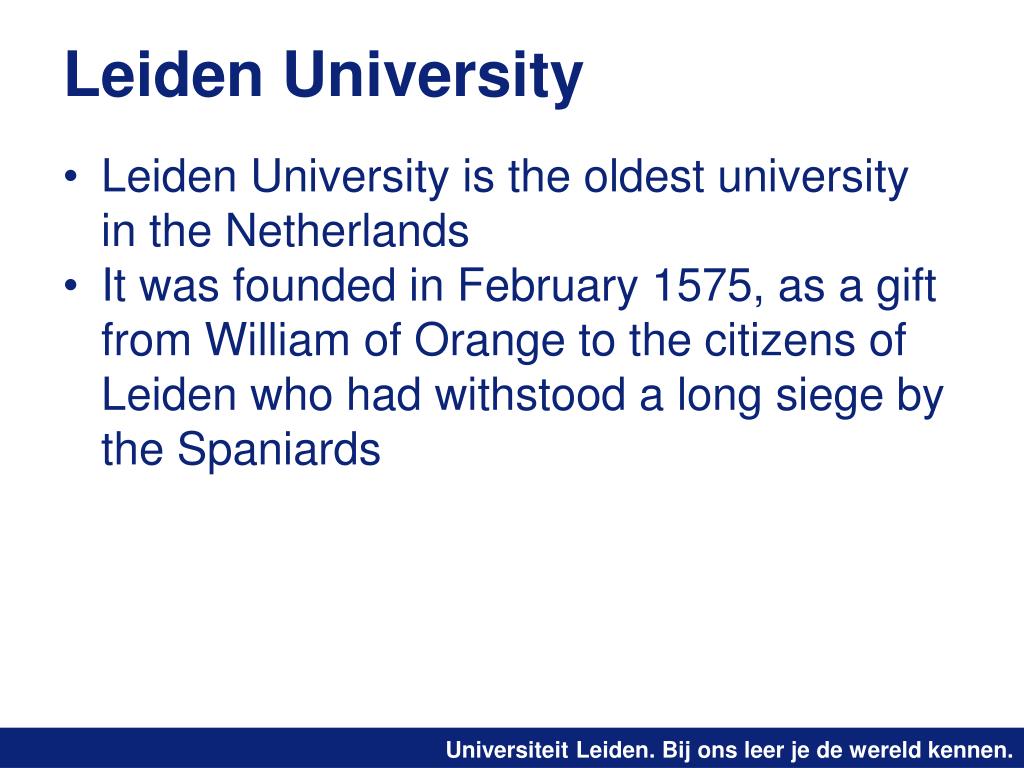 Leiden University

• Leiden University is the oldest university in the Netherlands
• It was founded in February 1575, as a gift from William of Orange to the citizens of Leiden who had withstood a long siege by the Spaniards

Universiteit Leiden. Bij ons leer je de wereld kennen.